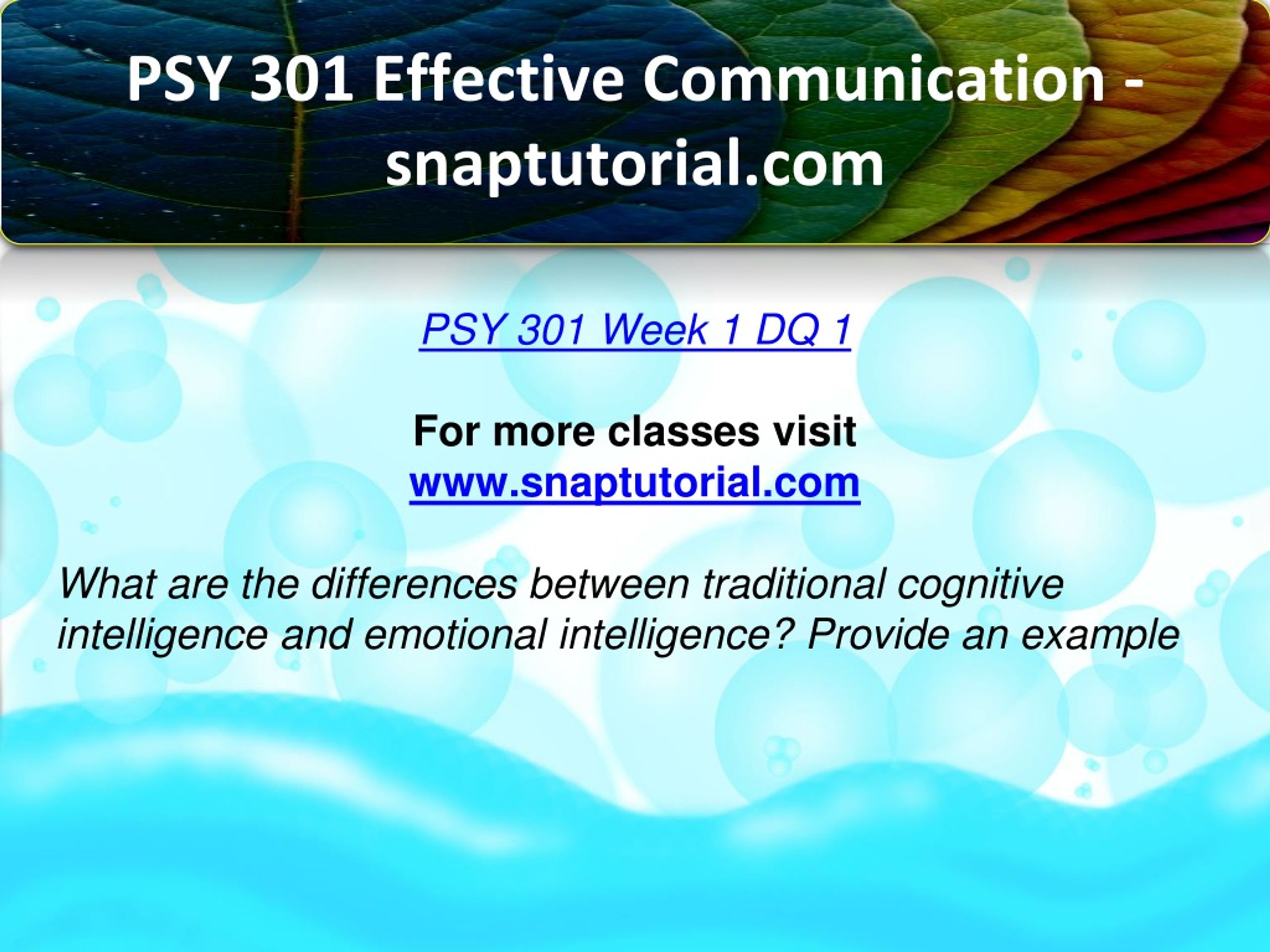 PSY 301 Effective Communication - snaptutorial.com

PSY 301 Week 1 DQ 1

For more classes visit
www.snaptutorial.com

What are the differences between traditional cognitive intelligence and emotional intelligence? Provide an example